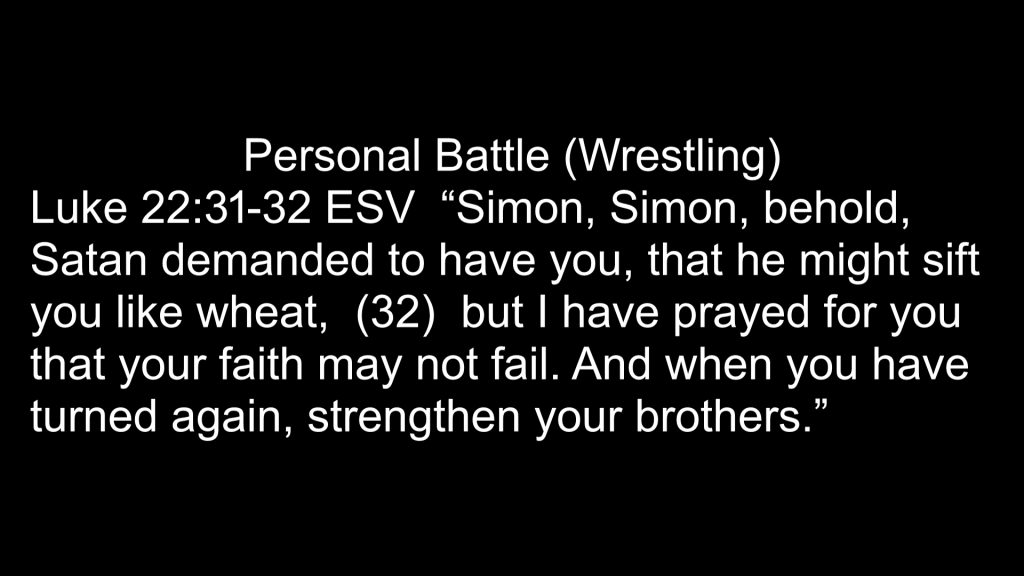 Personal Battle (Wrestling)
Luke 22:31-32 ESV “Simon, Simon, behold, Satan demanded to have you, that he might sift you like wheat, (32) but I have prayed for you that your faith may not fail. And when you have turned again, strengthen your brothers.”